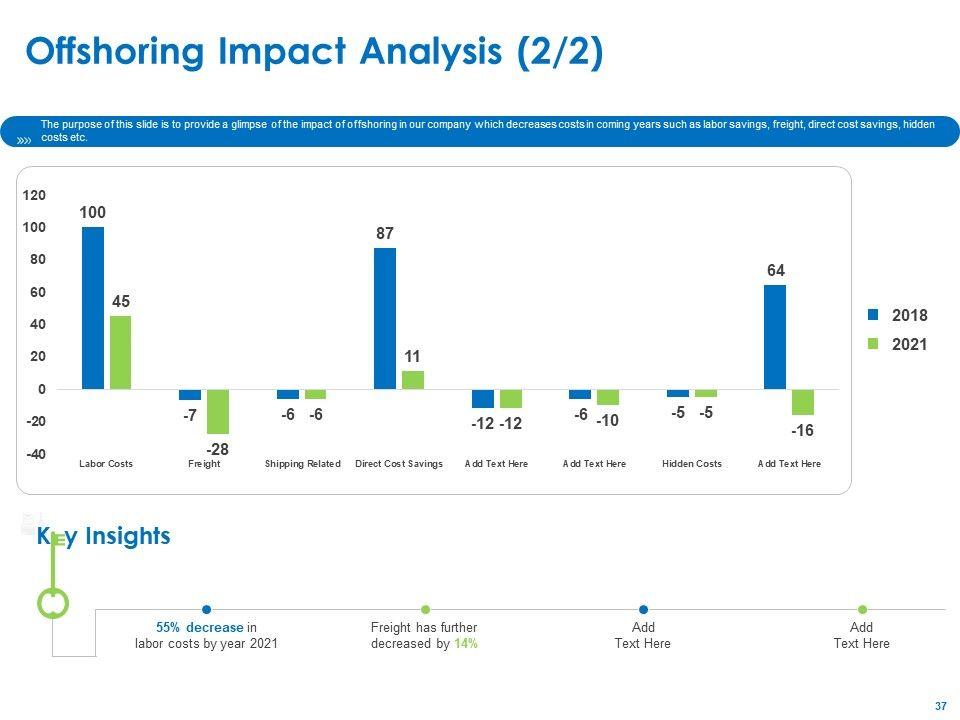 Offshoring Impact Analysis (2/2)

The purpose of this slide is to provide a glimpse of the impact of offshoring in our company which decreases costs in coming years such as labor savings, freight, direct cost savings, hidden costs etc.

120
100
80
60
40
20
0
-20
-40

100
45
-7
-28
-6 -6
87
11
-12 -12
-6 -10
-5 -5
64
-16

Labor Costs
Freight
Shipping Related
Direct Cost Savings
Add Text Here
Add Text Here
Hidden Costs
Add Text Here

2018
2021

Key Insights

55% decrease in labor costs by year 2021

Freight has further decreased by 14%

Add Text Here

Add Text Here

37